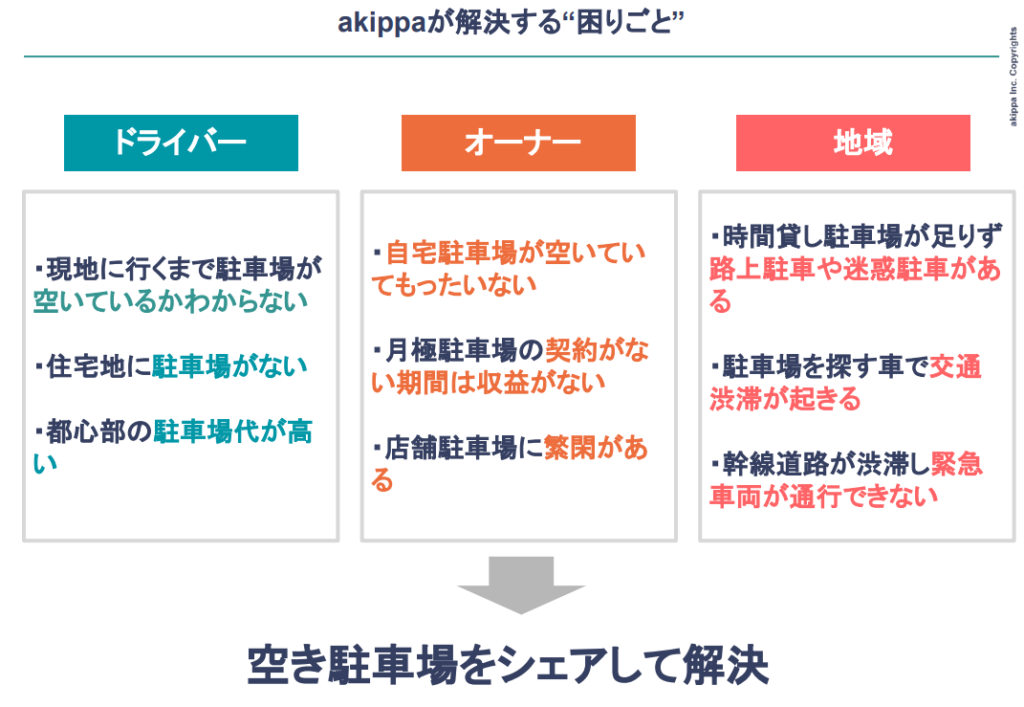 akippaが解決する“困りごと”

akippa Inc. Copyrights

ドライバー

・現地に行くまで駐車場が空いているかわからない

・住宅地に駐車場がない

・都心部の駐車場代が高い

オーナー

・自宅駐車場が空いていてもったいない

・月極駐車場の契約がない期間は収益がない

・店舗駐車場に繁閑がある

地域

・時間貸し駐車場が足りず路上駐車や迷惑駐車がある

・駐車場を探す車で交通渋滞が起きる

・幹線道路が渋滞し緊急車両が通行できない

空き駐車場をシェアして解決